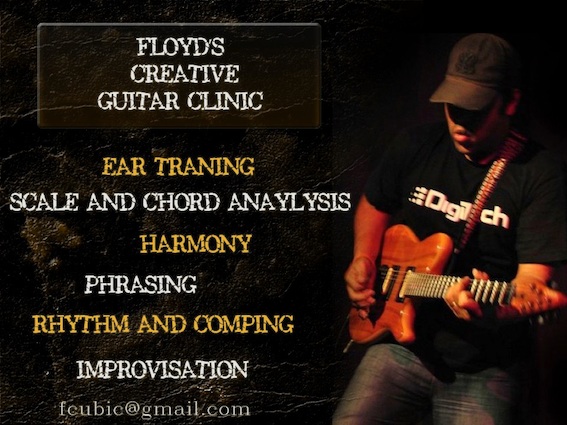 FLOYD'S
CREATIVE
GUITAR CLINIC

EAR TRANING

SCALE AND CHORD ANAYLYSIS

HARMONY

PHRASING

RHYTHM AND COMPING

IMPROVISATION

fcubic@gmail.com

DigiTech